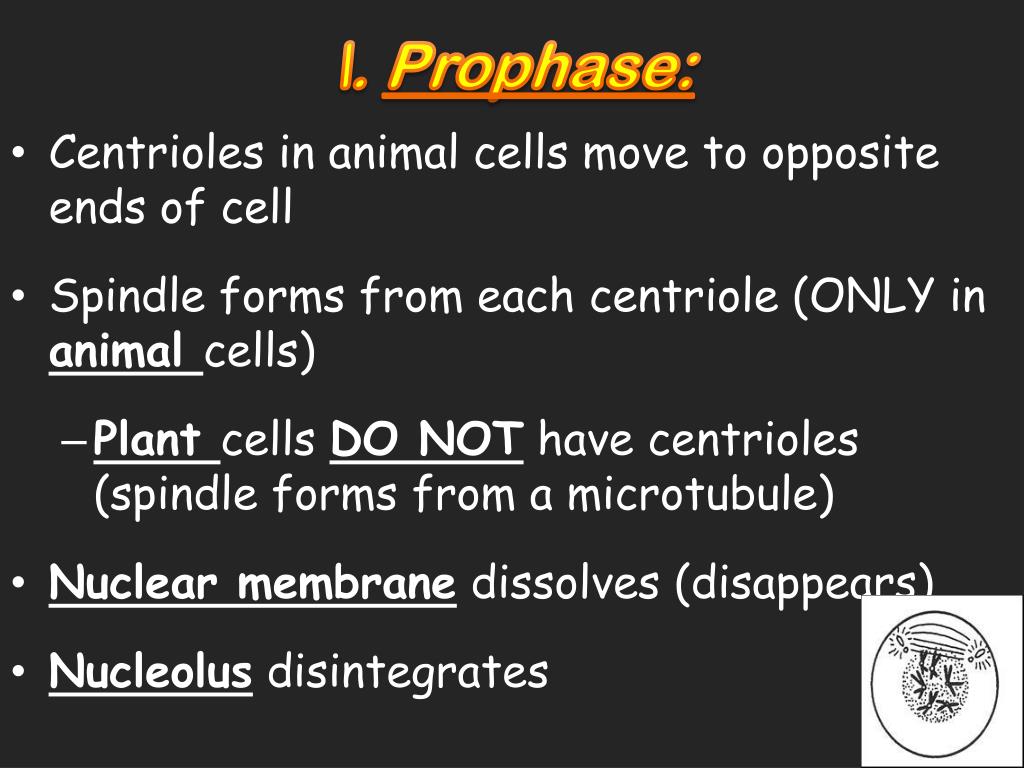 I. Prophase:

• Centrioles in animal cells move to opposite ends of cell

• Spindle forms from each centriole (ONLY in animal cells)

– Plant cells DO NOT have centrioles (spindle forms from a microtubule)

• Nuclear membrane dissolves (disappears)

• Nucleolus disintegrates